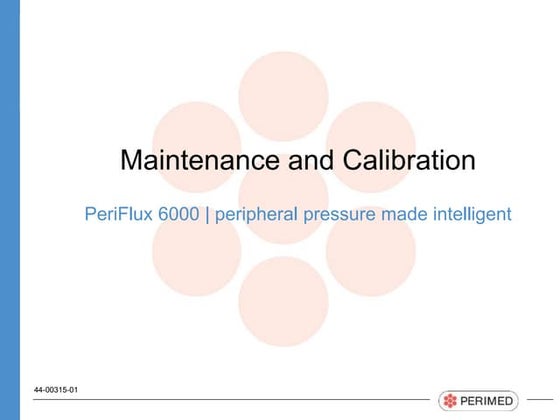 Maintenance and Calibration

PeriFlux 6000 | peripheral pressure made intelligent

44-00315-01

PERIMED